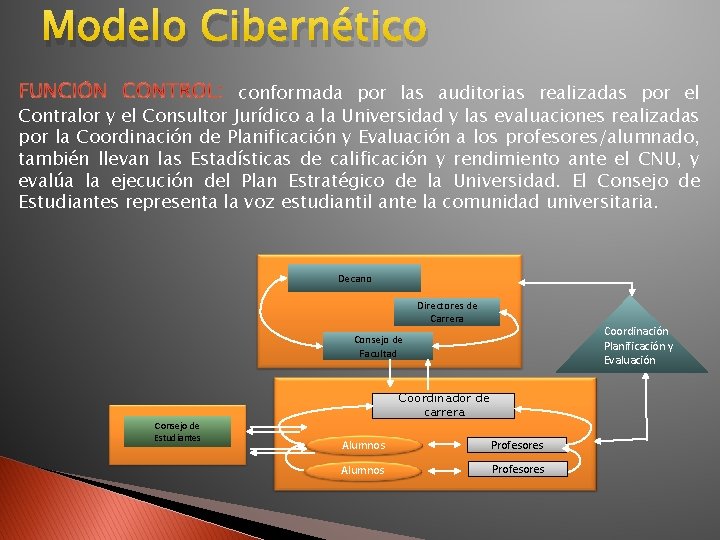 Modelo Cibernético

FUNCIÓN CONTROL: conformada por las auditorias realizadas por el Contralor y el Consultor Jurídico a la Universidad y las evaluaciones realizadas por la Coordinación de Planificación y Evaluación a los profesores/alumnado, también llevan las Estadísticas de calificación y rendimiento ante el CNU, y evalúa la ejecución del Plan Estratégico de la Universidad. El Consejo de Estudiantes representa la voz estudiantil ante la comunidad universitaria.

Decano

Directores de Carrera

Consejo de Facultad

Coordinación Planificación y Evaluación

Coordinador de carrera

Consejo de Estudiantes

Alumnos

Profesores

Alumnos

Profesores